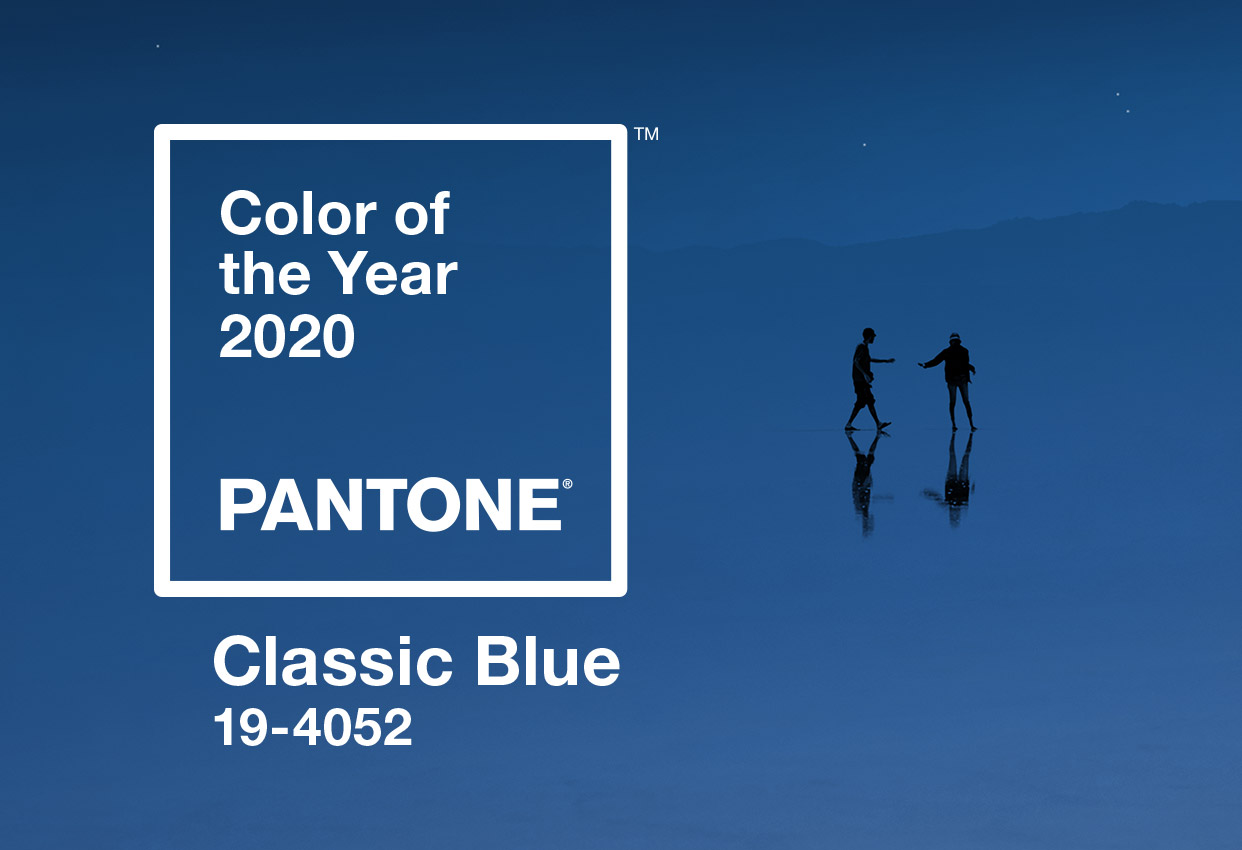 Color of the Year 2020

PANTONE®

™

Classic Blue
19-4052